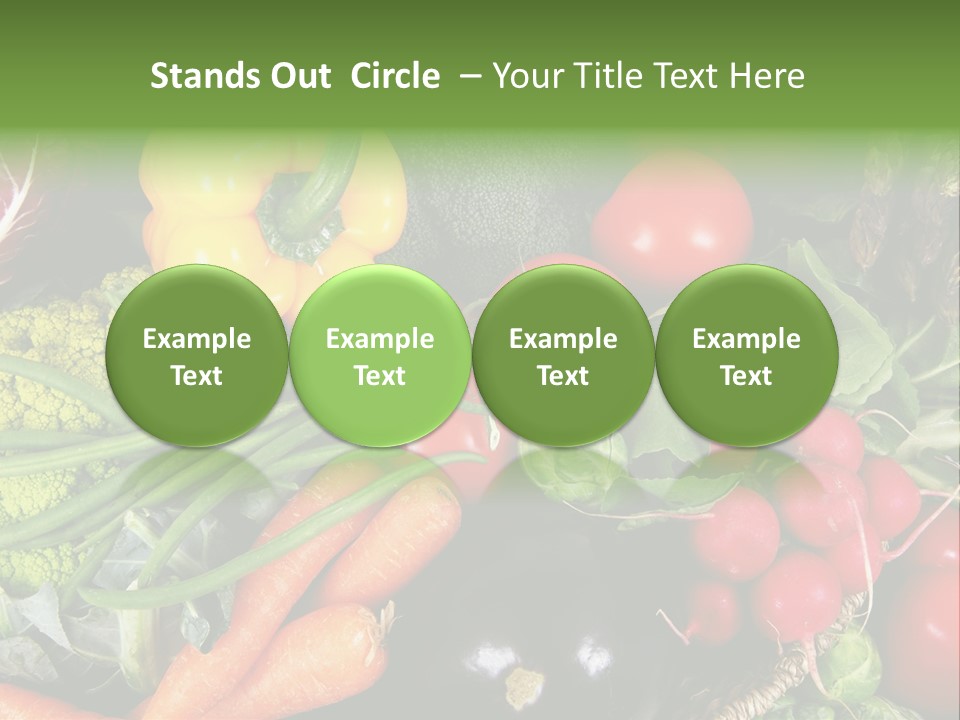 Stands Out Circle – Your Title Text Here

Example Text

Example Text

Example Text

Example Text